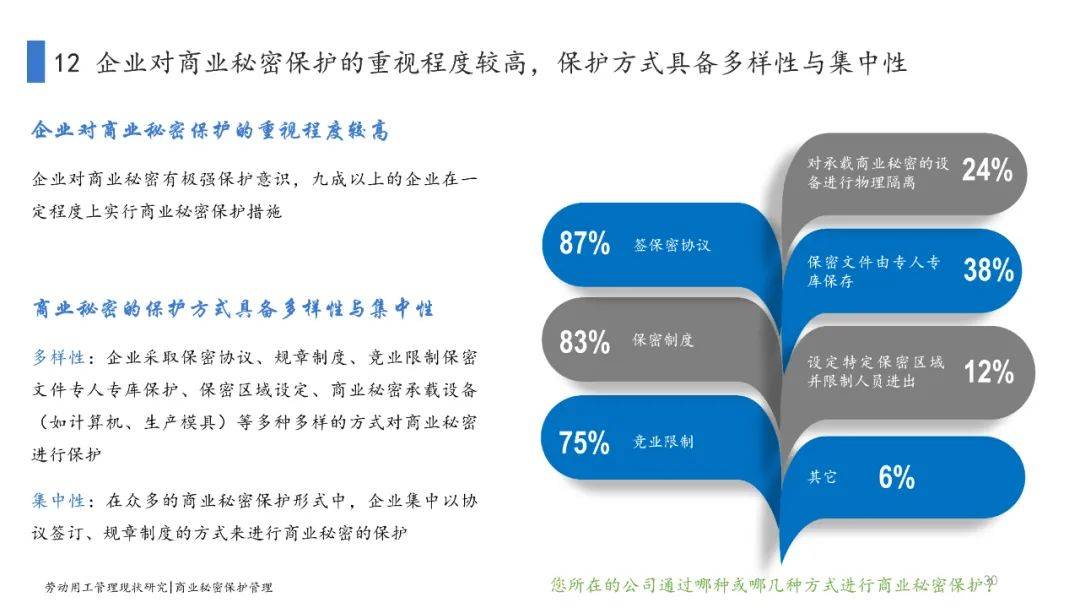 12 企业对商业秘密保护的重视程度较高，保护方式具备多样性与集中性

企业对商业秘密保护的重视程度较高

企业对商业秘密有极强保护意识，九成以上的企业在一定程度上实行商业秘密保护措施

商业秘密的保护方式具备多样性与集中性

多样性：企业采取保密协议、规章制度、竞业限制保密文件专人专库保护、保密区域设定、商业秘密承载设备（如计算机、生产模具）等多种多样的方式对商业秘密进行保护

集中性：在众多的商业秘密保护形式中，企业集中以协议签订、规章制度的方式来进行商业秘密的保护

87% 签保密协议

83% 保密制度

75% 竞业限制

对承载商业秘密的设备进行物理隔离 24%

保密文件由专人专库保存 38%

设定特定保密区域并限制人员进出 12%

其它 6%

劳动用工管理现状研究|商业秘密保护管理

您所在的公司通过哪种或哪几种方式进行商业秘密保护？

30